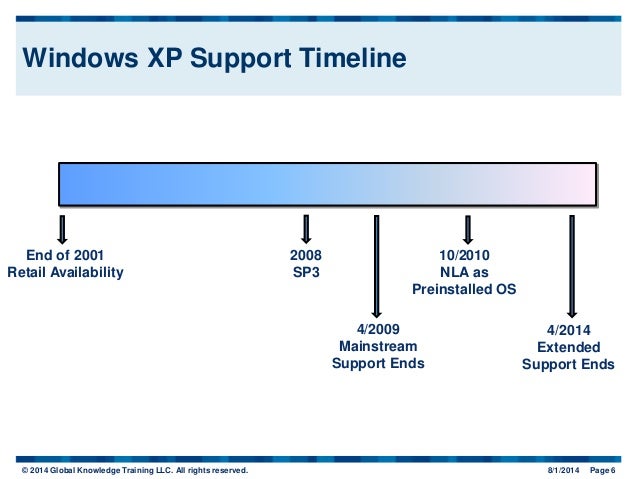 Windows XP Support Timeline

End of 2001
Retail Availability

2008
SP3

4/2009
Mainstream
Support Ends

10/2010
NLA as
Preinstalled OS

4/2014
Extended
Support Ends

© 2014 Global Knowledge Training LLC. All rights reserved.

8/1/2014 Page 6